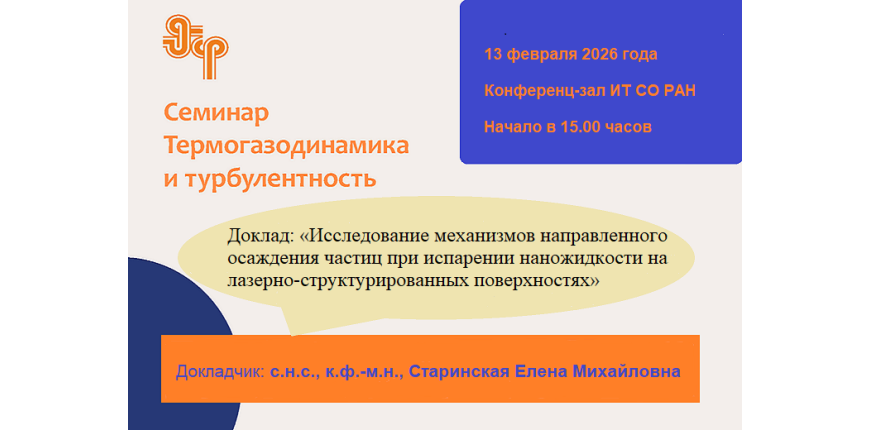 Семинар Термогазодинамика и турбулентность

13 февраля 2026 года

Конференц-зал ИТ СО РАН

Начало в 15.00 часов

Доклад: «Исследование механизмов направленного осаждения частиц при испарении наножидкости на лазерно-структурированных поверхностях»

Докладчик: с.н.с., к.ф.-м.н., Старинская Елена Михайловна